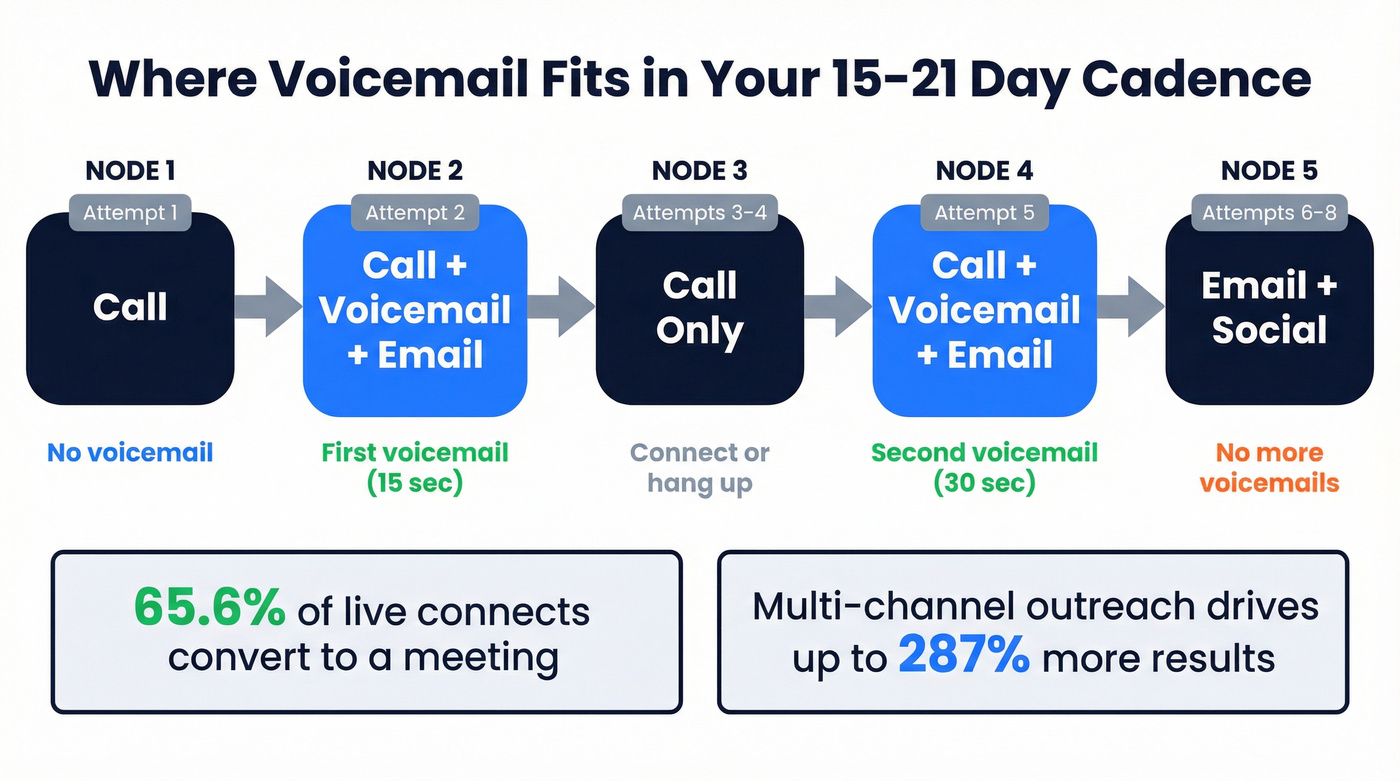 Where Voicemail Fits in Your 15-21 Day Cadence

NODE 1
Attempt 1
Call
No voicemail

NODE 2
Attempt 2
Call + Voicemail + Email
First voicemail (15 sec)

NODE 3
Attempts 3-4
Call Only
Connect or hang up

NODE 4
Attempt 5
Call + Voicemail + Email
Second voicemail (30 sec)

NODE 5
Attempts 6-8
Email + Social
No more voicemails

65.6% of live connects convert to a meeting

Multi-channel outreach drives up to 287% more results